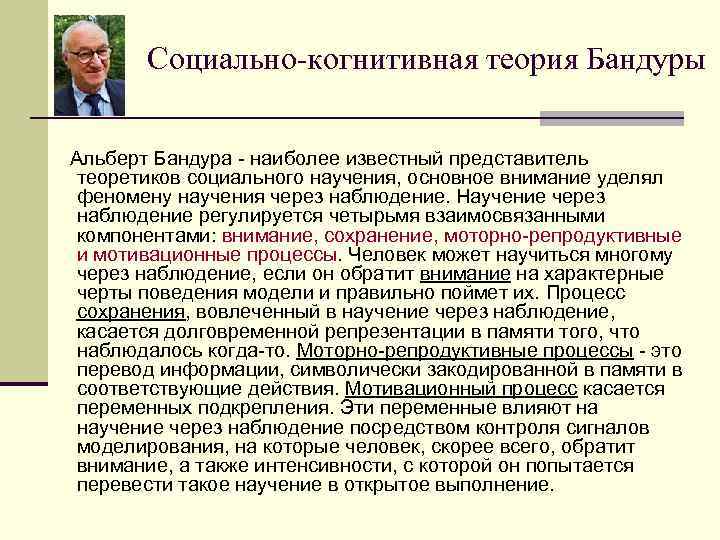 Социально-когнитивная теория Бандуры

Альберт Бандура - наиболее известный представитель теоретиков социального научения, основное внимание уделял феномену научения через наблюдение. Научение через наблюдение регулируется четырьмя взаимосвязанными компонентами: внимание, сохранение, моторно-репродуктивные и мотивационные процессы. Человек может научиться многому через наблюдение, если он обратит внимание на характерные черты поведения модели и правильно поймет их. Процесс сохранения, вовлеченный в научение через наблюдение, касается долговременной репрезентации в памяти того, что наблюдалось когда-то. Моторно-репродуктивные процессы - это перевод информации, символически закодированной в памяти в соответствующие действия. Мотивационный процесс касается переменных подкрепления. Эти переменные влияют на научение через наблюдение посредством контроля сигналов моделирования, на которые человек, скорее всего, обратит внимание, а также интенсивности, с которой он попытается перевести такое научение в открытое выполнение.